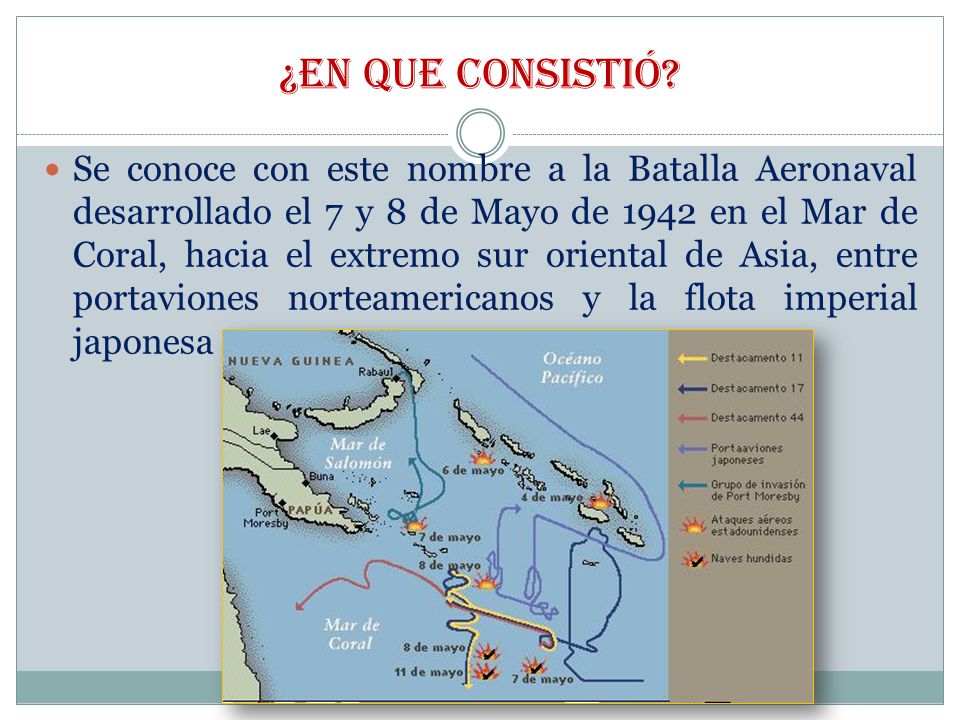 ¿EN QUE CONSISTIÓ?

Se conoce con este nombre a la Batalla Aeronaval desarrollado el 7 y 8 de Mayo de 1942 en el Mar de Coral, hacia el extremo sur oriental de Asia, entre portaviones norteamericanos y la flota imperial japonesa

NUEVA GUINEA
Rabaul
Océano Pacífico
Lae
Mar de Salomón
Buna
PAPÚA
Port Moresby
6 de mayo
4 de mayo
7 de mayo
8 de mayo
Mar de Coral
8 de mayo
11 de mayo
7 de mayo

Destacamento 11
Destacamento 17
Destacamento 44
Portaaviones japoneses
Grupo de invasión de Port Moresby
Ataques aéreos estadounidenses
Naves hundidas